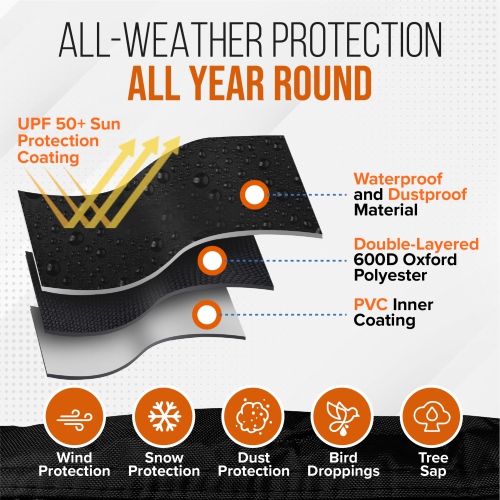 ALL-WEATHER PROTECTION
ALL YEAR ROUND

UPF 50+ Sun Protection Coating

Waterproof and Dustproof Material

Double-Layered 600D Oxford Polyester

PVC Inner Coating

Wind Protection

Snow Protection

Dust Protection

Bird Droppings

Tree Sap